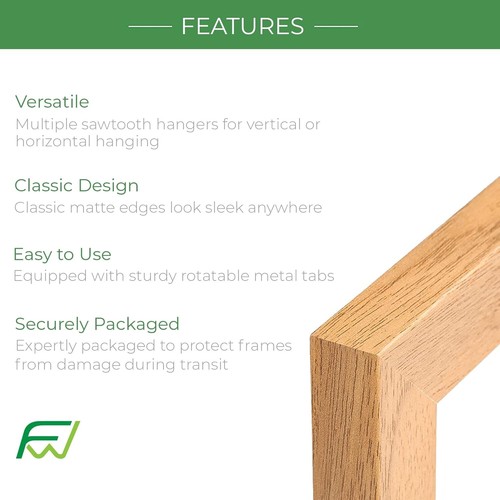 FEATURES

Versatile
Multiple sawtooth hangers for vertical or horizontal hanging

Classic Design
Classic matte edges look sleek anywhere

Easy to Use
Equipped with sturdy rotatable metal tabs

Securely Packaged
Expertly packaged to protect frames from damage during transit

FW